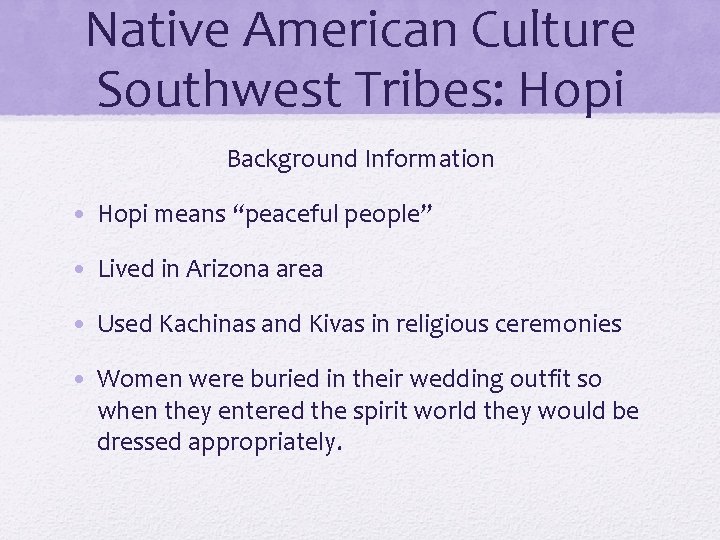 Native American Culture
Southwest Tribes: Hopi

Background Information

• Hopi means “peaceful people”

• Lived in Arizona area

• Used Kachinas and Kivas in religious ceremonies

• Women were buried in their wedding outfit so when they entered the spirit world they would be dressed appropriately.